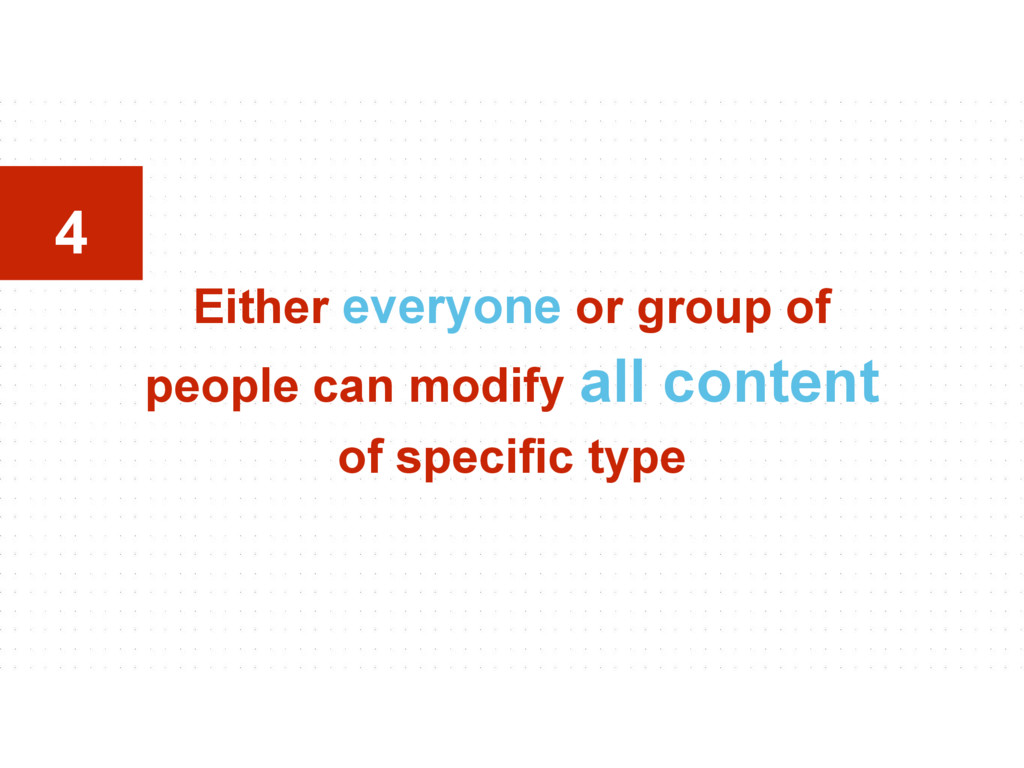 4

Either everyone or group of people can modify all content of specific type